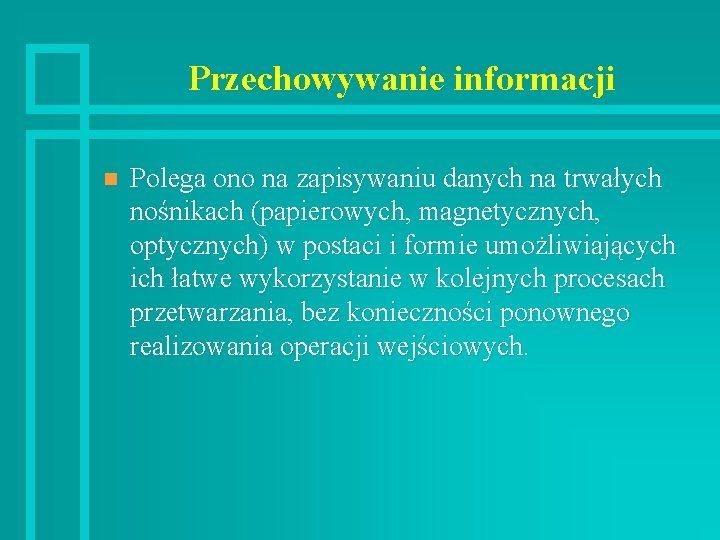 Przechowywanie informacji

Polega ono na zapisywaniu danych na trwałych nośnikach (papierowych, magnetycznych, optycznych) w postaci i formie umożliwiających ich łatwe wykorzystanie w kolejnych procesach przetwarzania, bez konieczności ponownego realizowania operacji wejściowych.